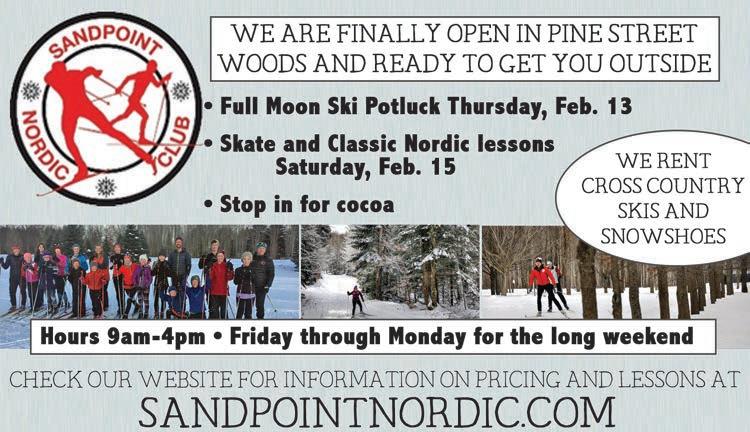 SANDPOINT NORDIC CLUB

WE ARE FINALLY OPEN IN PINE STREET WOODS AND READY TO GET YOU OUTSIDE

• Full Moon Ski Potluck Thursday, Feb. 13

• Skate and Classic Nordic lessons Saturday, Feb. 15

• Stop in for cocoa

WE RENT CROSS COUNTRY SKIS AND SNOWSHOES

Hours 9am-4pm • Friday through Monday for the long weekend

CHECK OUR WEBSITE FOR INFORMATION ON PRICING AND LESSONS AT

SANDPOINTNORDIC.COM